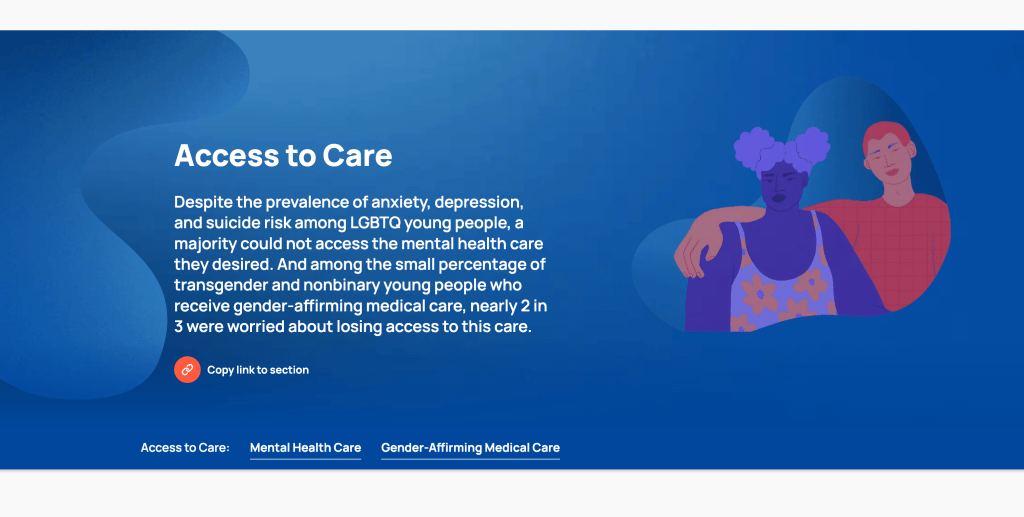 Access to Care

Despite the prevalence of anxiety, depression, and suicide risk among LGBTQ young people, a majority could not access the mental health care they desired. And among the small percentage of transgender and nonbinary young people who receive gender-affirming medical care, nearly 2 in 3 were worried about losing access to this care.

Copy link to section

Access to Care: Mental Health Care Gender-Affirming Medical Care